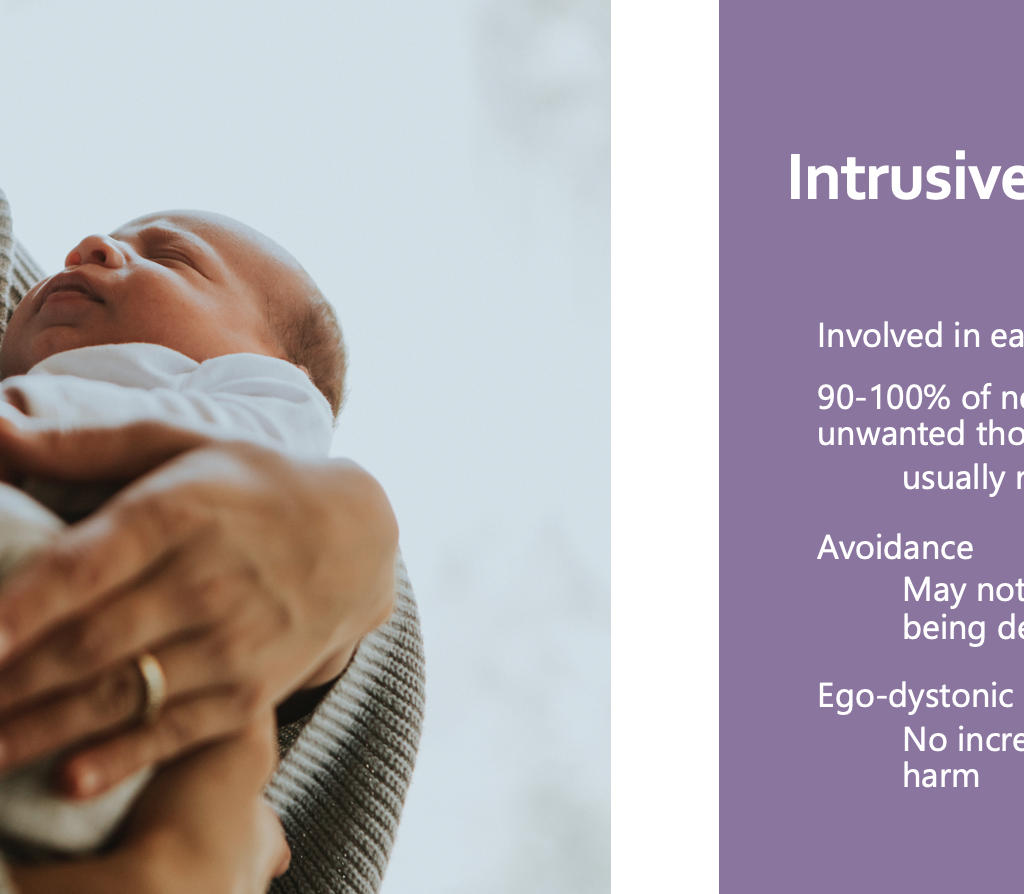 Intrusive

Involved in ea

90-100% of ne unwanted tho

usually r

Avoidance

May not being de

Ego-dystonic

No incre harm